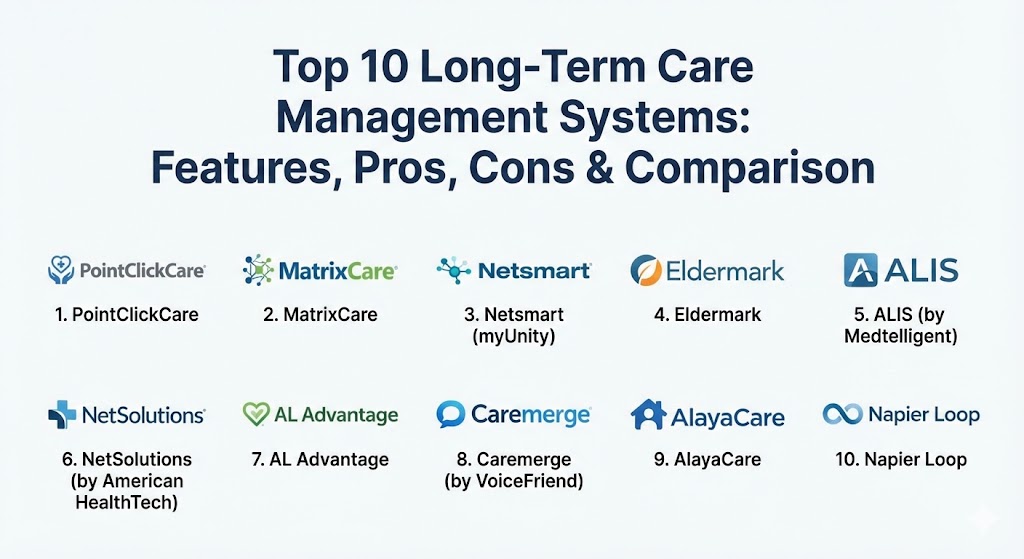 Top 10 Long-Term Care Management Systems: Features, Pros, Cons & Comparison

PointClickCare
1. PointClickCare

MatrixCare
2. MatrixCare

Netsmart
3. Netsmart (myUnity)

Eldermark
4. Eldermark

ALIS
5. ALIS (by Medtelligent)

NetSolutions
6. NetSolutions (by American HealthTech)

AL Advantage
7. AL Advantage

Caremerge
8. Caremerge (by VoiceFriend)

AlayaCare
9. AlayaCare

Napier Loop
10. Napier Loop